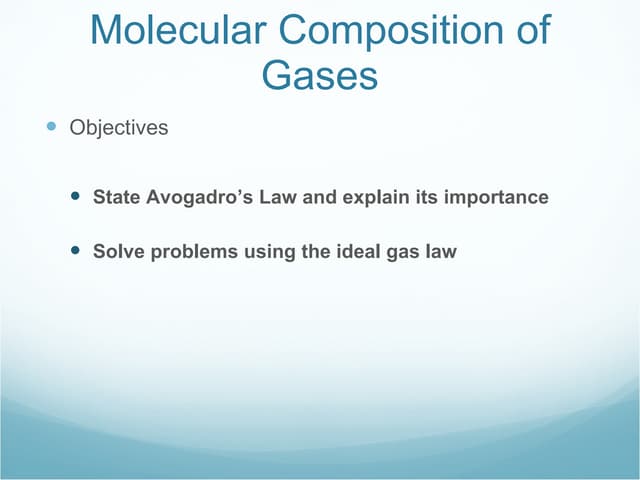 Molecular Composition of Gases

Objectives

State Avogadro's Law and explain its importance

Solve problems using the ideal gas law